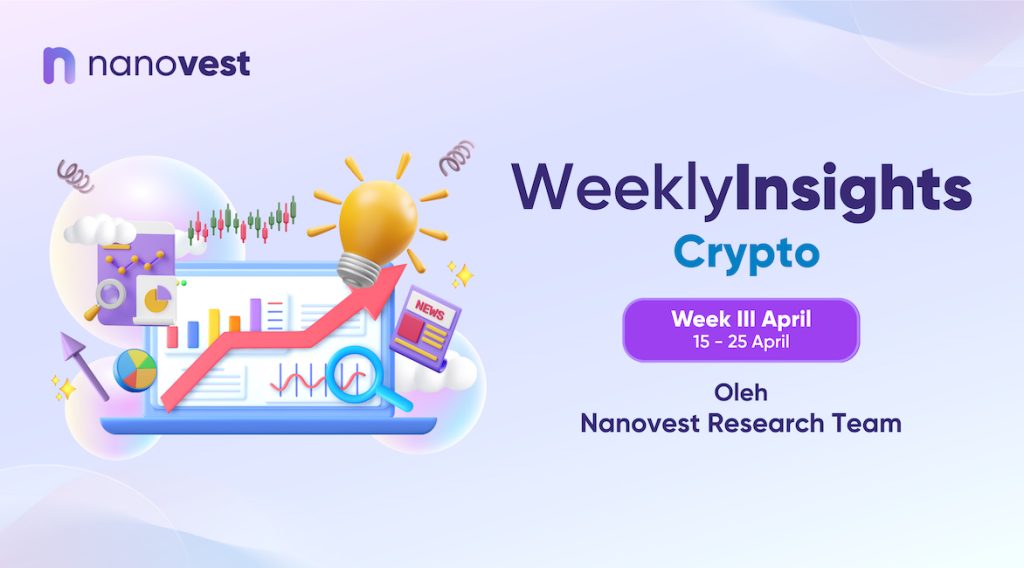 nanovest

NEWS

WeeklyInsights
Crypto

Week III April
15 - 25 April

Oleh
Nanovest Research Team